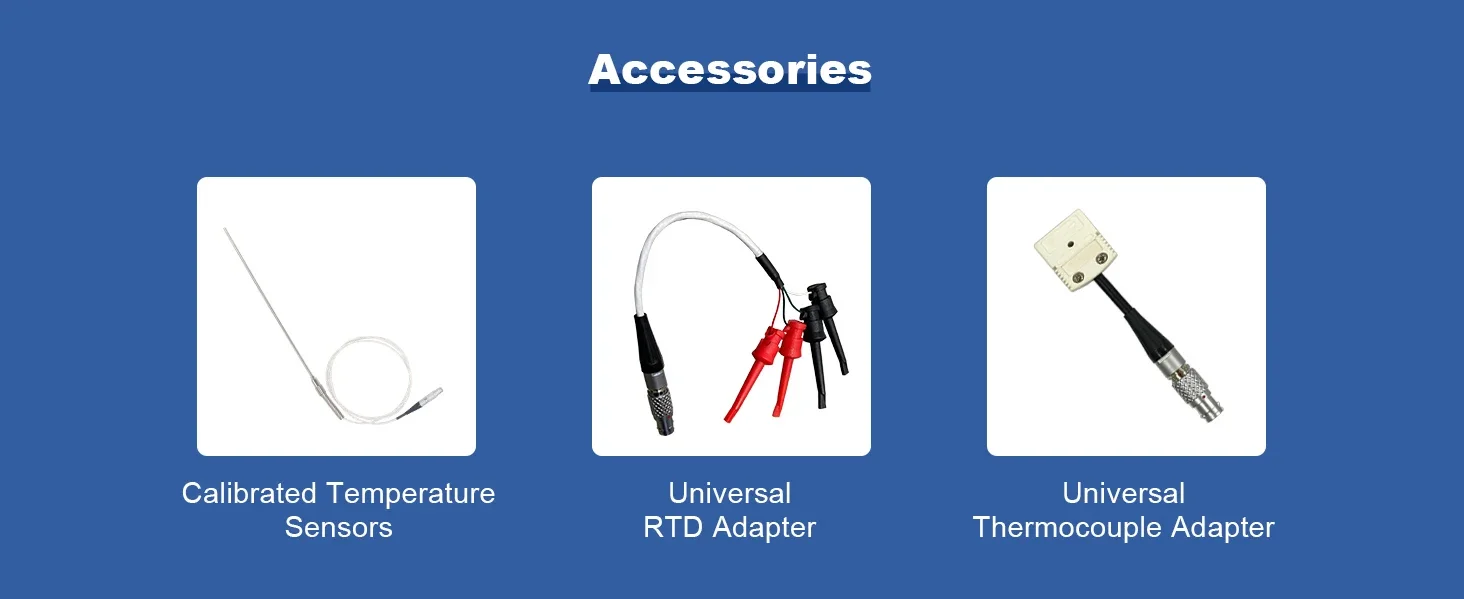 Accessories

Calibrated Temperature Sensors

Universal RTD Adapter

Universal Thermocouple Adapter